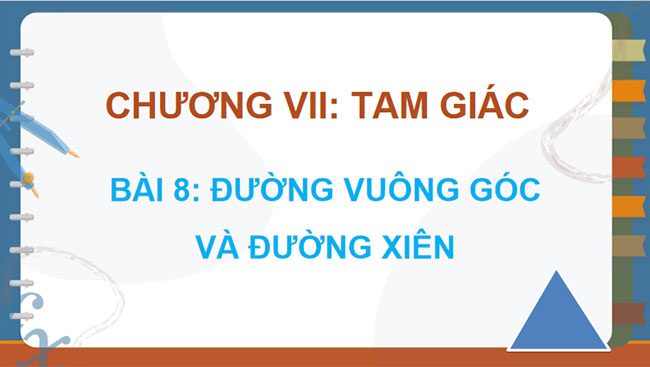 CHƯƠNG VII: TAM GIÁC

BÀI 8: ĐƯỜNG VUÔNG GÓC VÀ ĐƯỜNG XIÊN